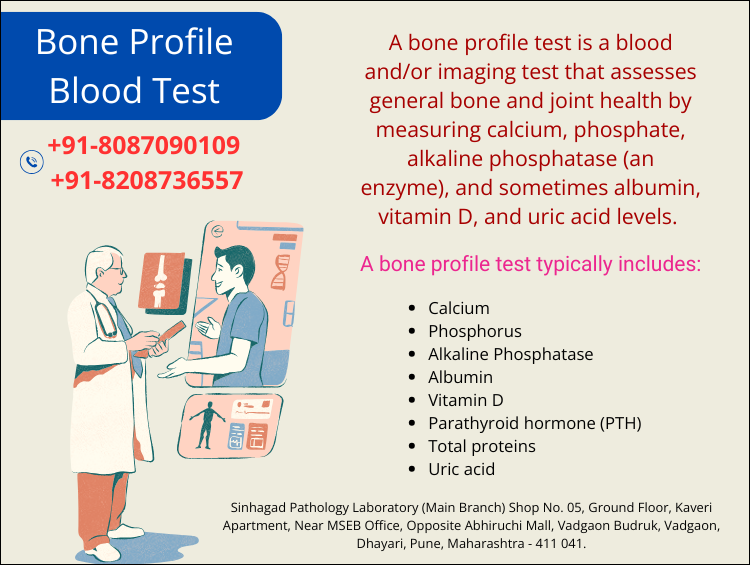 Bone Profile Blood Test

+91-8087090109
+91-8208736557

A bone profile test is a blood and/or imaging test that assesses general bone and joint health by measuring calcium, phosphate, alkaline phosphatase (an enzyme), and sometimes albumin, vitamin D, and uric acid levels.

A bone profile test typically includes:

- Calcium
- Phosphorus
- Alkaline Phosphatase
- Albumin
- Vitamin D
- Parathyroid hormone (PTH)
- Total proteins
- Uric acid

Sinhagad Pathology Laboratory (Main Branch) Shop No. 05, Ground Floor, Kaveri Apartment, Near MSEB Office, Opposite Abhiruchi Mall, Vadgaon Budruk, Vadgaon, Dhayari, Pune, Maharashtra - 411 041.